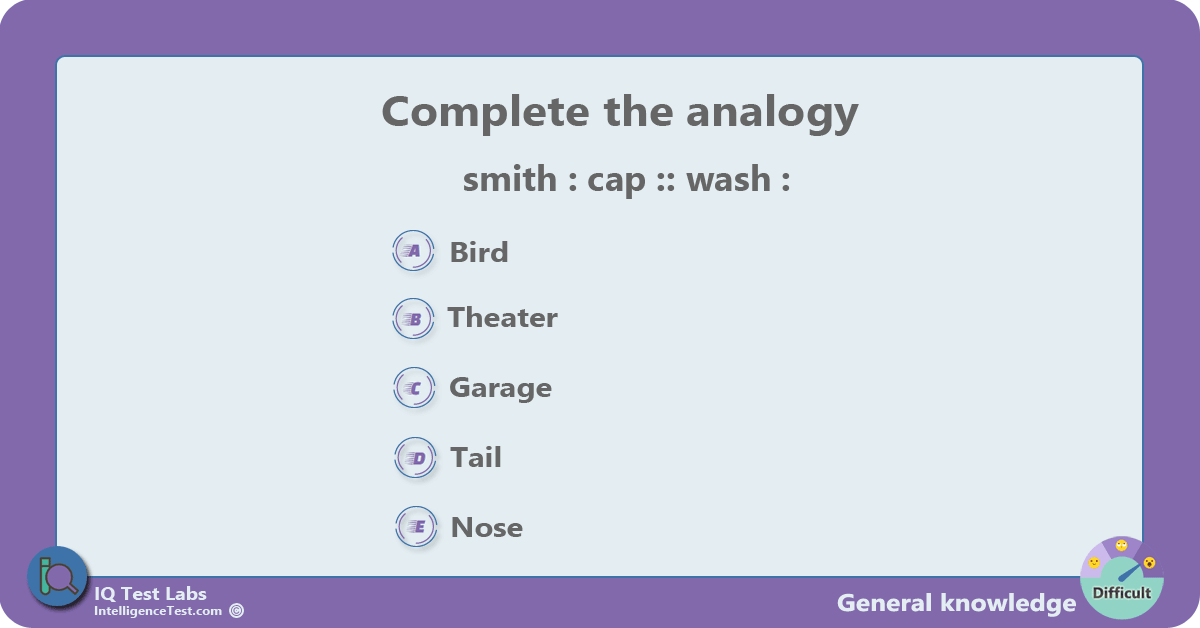 Complete the analogy

smith : cap :: wash :

A Bird

B Theater

C Garage

D Tail

E Nose

IQ Test Labs
IntelligenceTest.com

General knowledge

Difficult